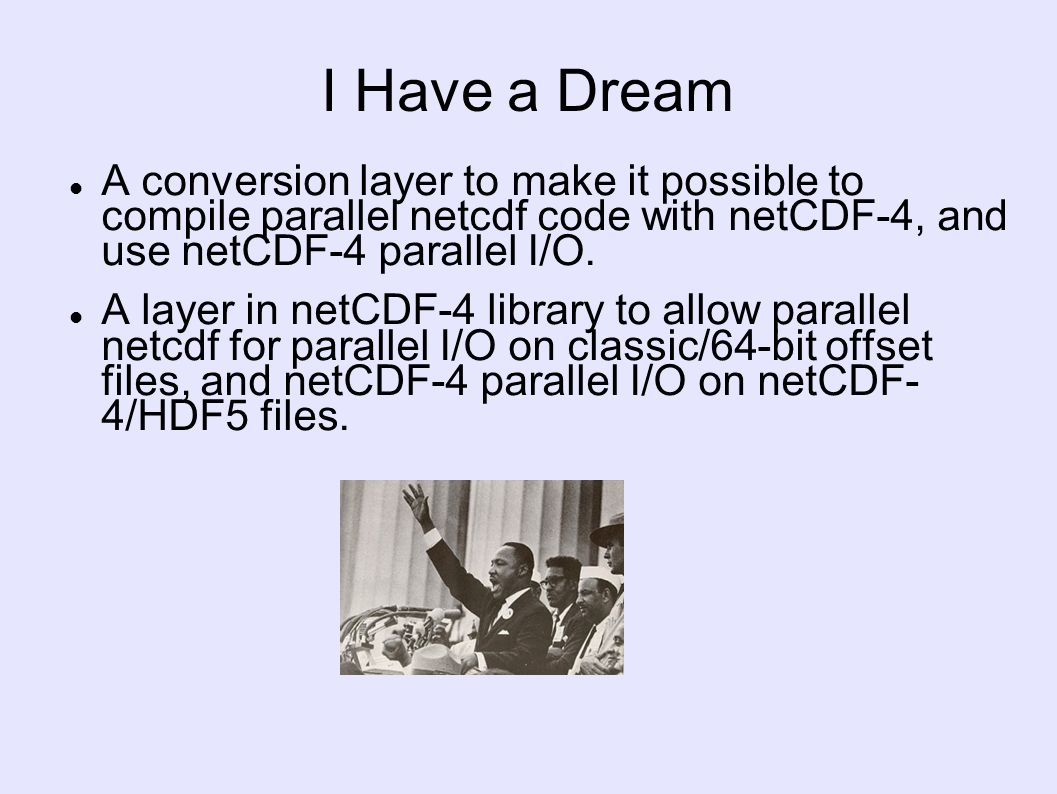 I Have a Dream

- A conversion layer to make it possible to compile parallel netcdf code with netCDF-4, and use netCDF-4 parallel I/O.
- A layer in netCDF-4 library to allow parallel netcdf for parallel I/O on classic/64-bit offset files, and netCDF-4 parallel I/O on netCDF-4/HDF5 files.